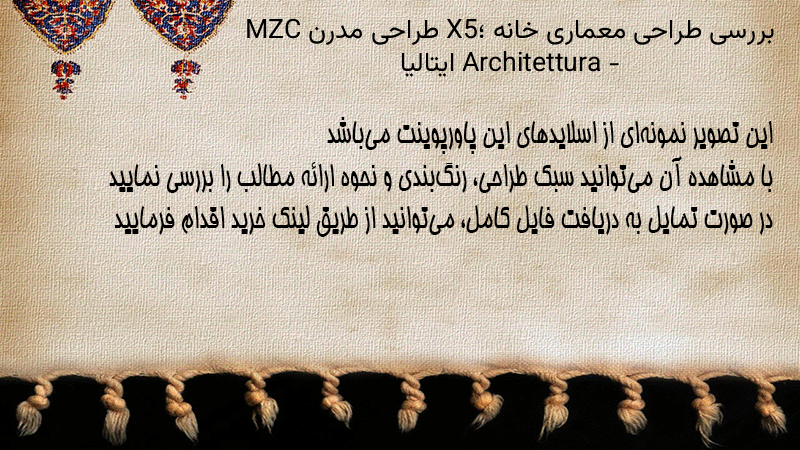 بررسی طراحی معماری خانه X5؛ طراحی مدرن MZC Architettura - ایتالیا

این تصویر نمونه‌ای از اسلایدهای این پاورپوینت می‌باشد
با مشاهده آن می‌توانید سبک طراحی، رنگ‌بندی و نحوه ارائه مطالب را بررسی نمایید
در صورت تمایل به دریافت فایل کامل، می‌توانید از طریق لینک خرید اقدام فرمایید